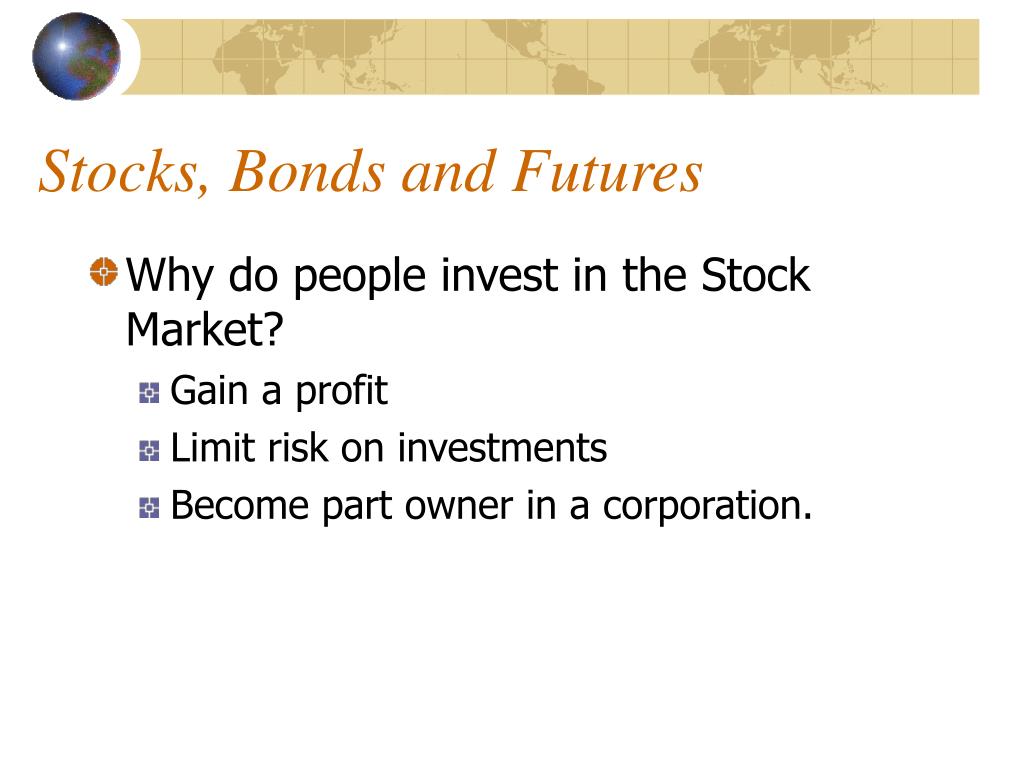 Stocks, Bonds and Futures

Why do people invest in the Stock Market?

Gain a profit

Limit risk on investments

Become part owner in a corporation.